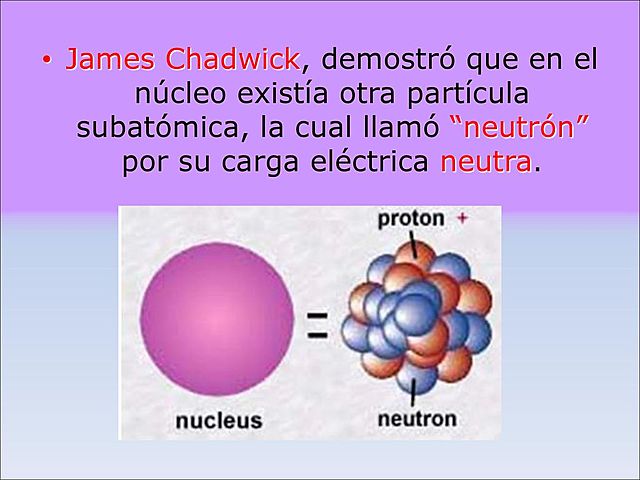 • James Chadwick, demostró que en el núcleo existía otra partícula subatómica, la cual llamó “neutrón” por su carga eléctrica neutra.

proton +

=

nucleus

neutron